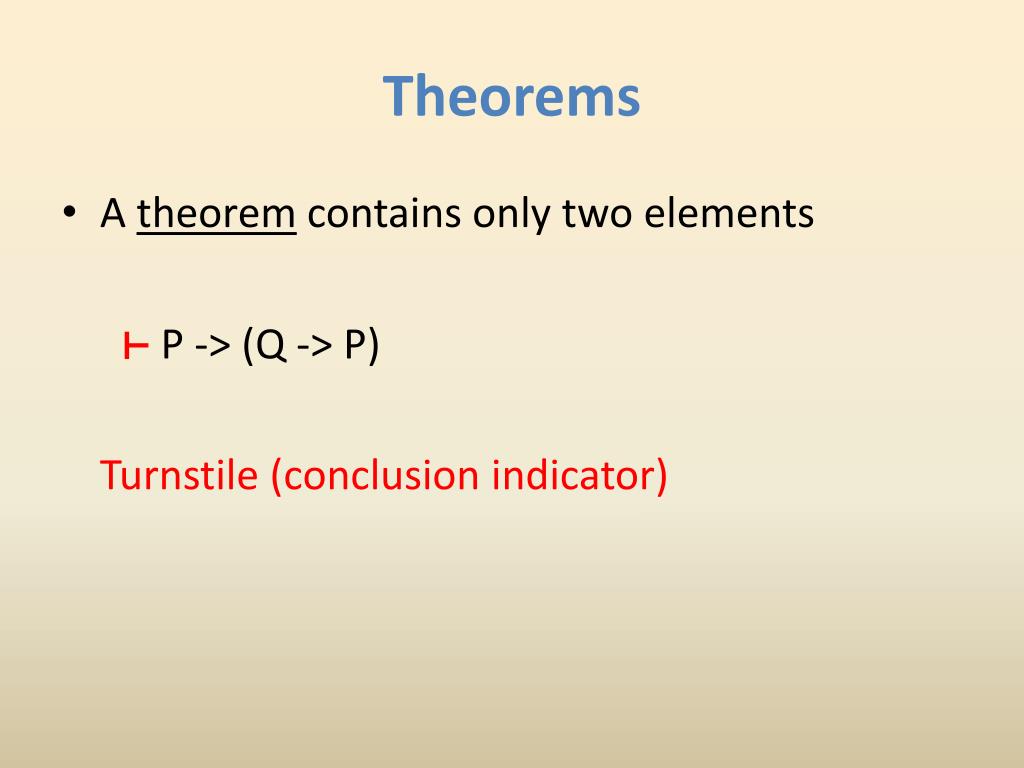 Theorems

• A theorem contains only two elements

⊢ P -> (Q -> P)

Turnstile (conclusion indicator)